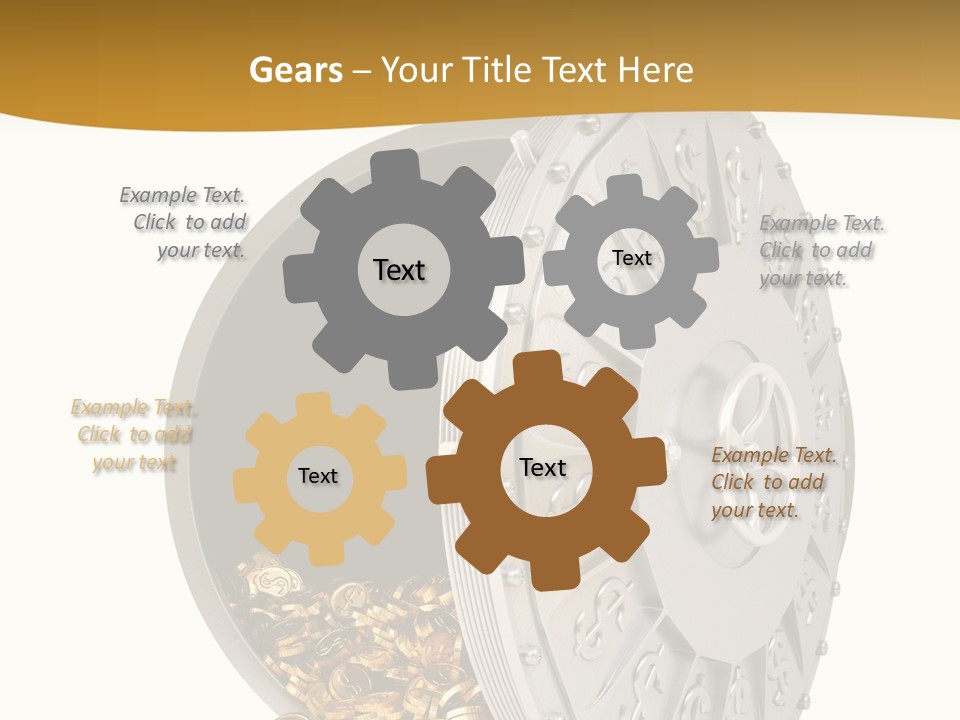 Gears – Your Title Text Here

Example Text. Click to add your text.

Text

Text

Example Text. Click to add your text.

Example Text. Click to add your text

Text

Text

Example Text. Click to add your text.